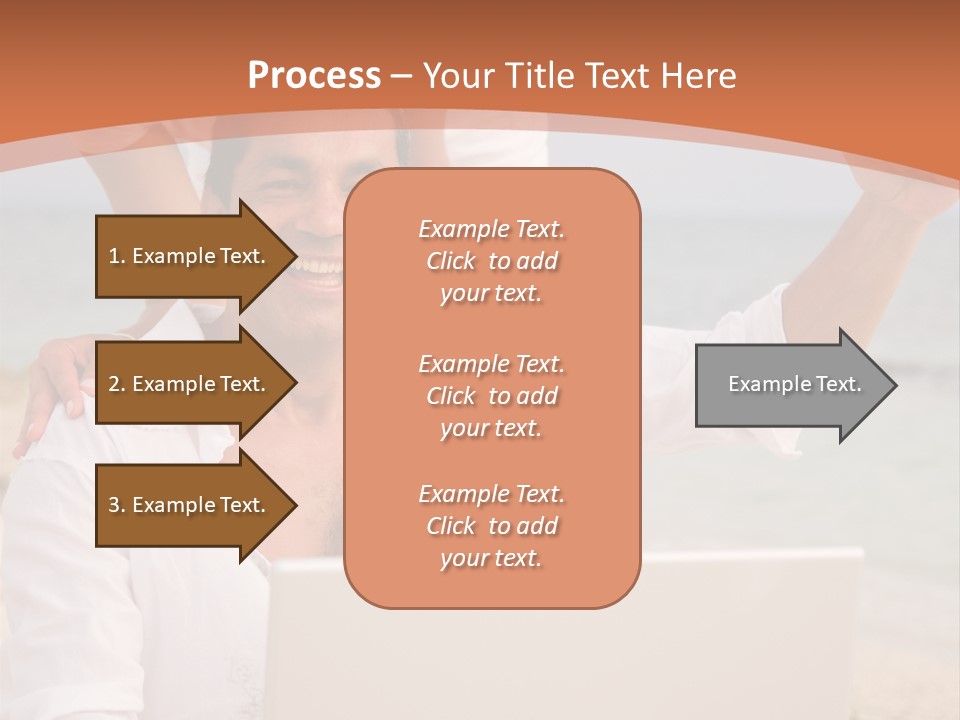 Process – Your Title Text Here

1. Example Text.

2. Example Text.

3. Example Text.

Example Text. Click to add your text.

Example Text. Click to add your text.

Example Text. Click to add your text.

Example Text.